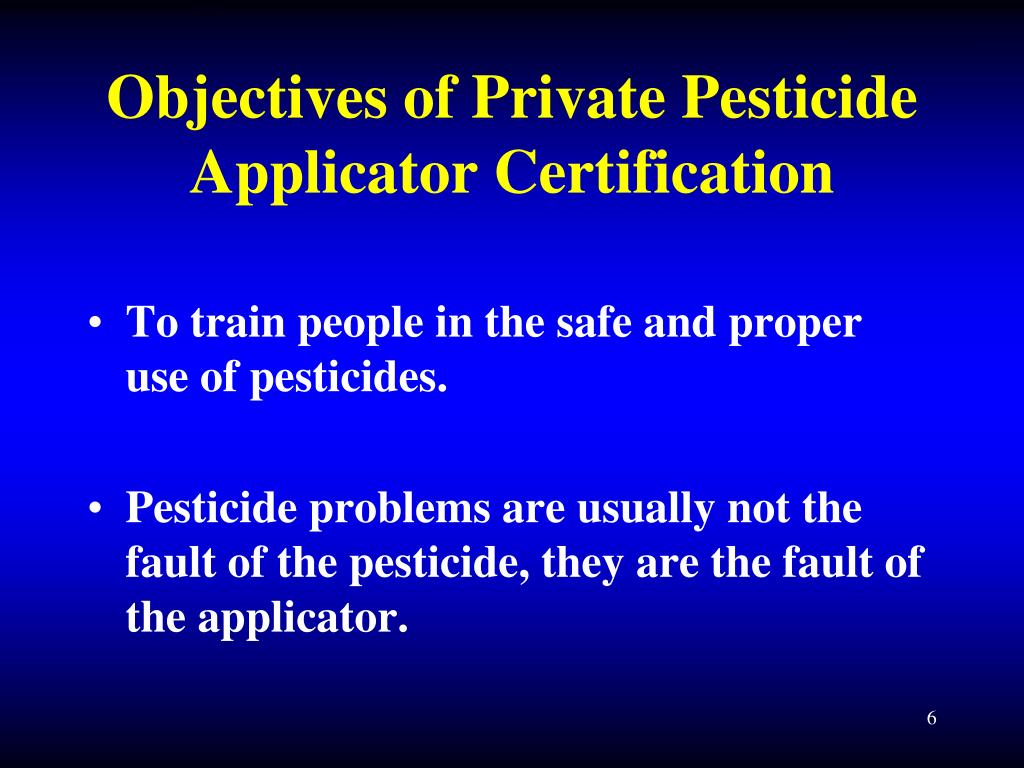 Objectives of Private Pesticide Applicator Certification

• To train people in the safe and proper use of pesticides.

• Pesticide problems are usually not the fault of the pesticide, they are the fault of the applicator.

6